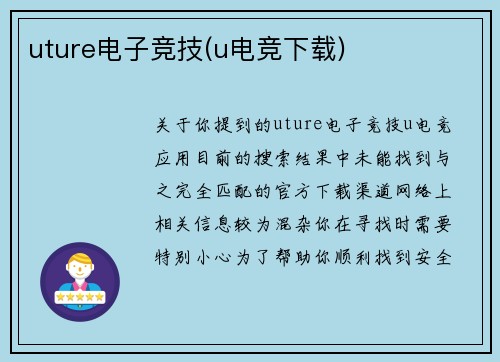 uture电子竞技(u电竞下载)

关于你提到的uture电子竞技u电竞应用目前的搜索结果中未能找到与之完全匹配的官方下载渠道网络上相关信息较为混杂你在寻找时需要特别小心为了帮助你顺利找到安全